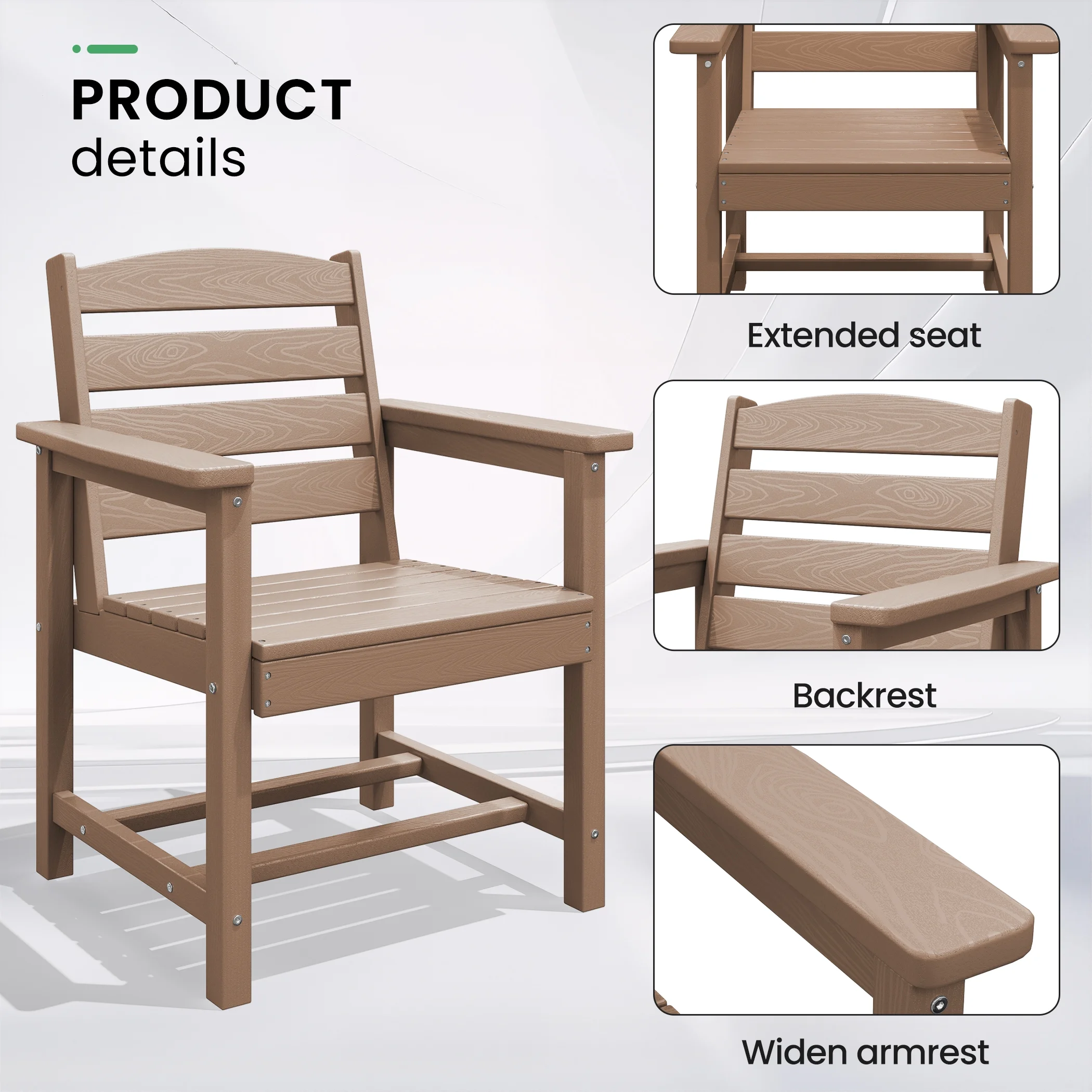 PRODUCT
details

Extended seat

Backrest

Widen armrest